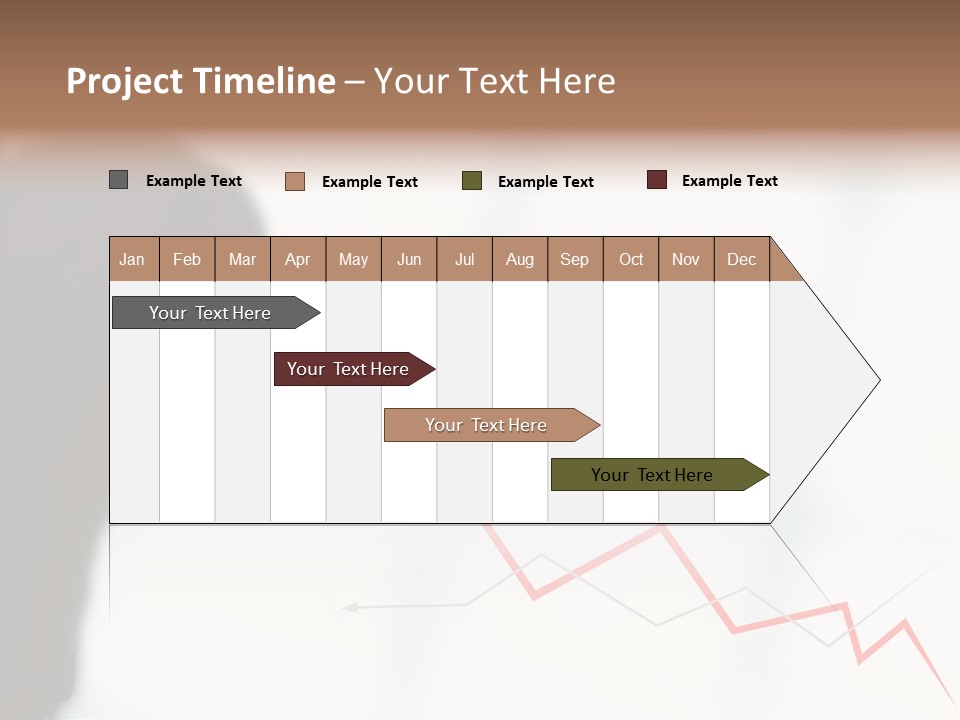 Project Timeline – Your Text Here

Example Text Example Text Example Text Example Text

| Jan | Feb | Mar | Apr | May | Jun | Jul | Aug | Sep | Oct | Nov | Dec |
|---|---|---|---|---|---|---|---|---|---|---|---|

Your Text Here

Your Text Here

Your Text Here

Your Text Here